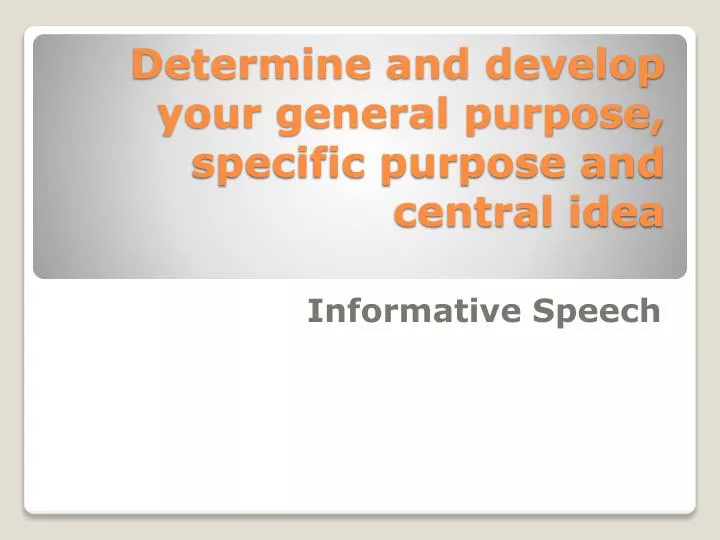 Determine and develop your general purpose, specific purpose and central idea

Informative Speech